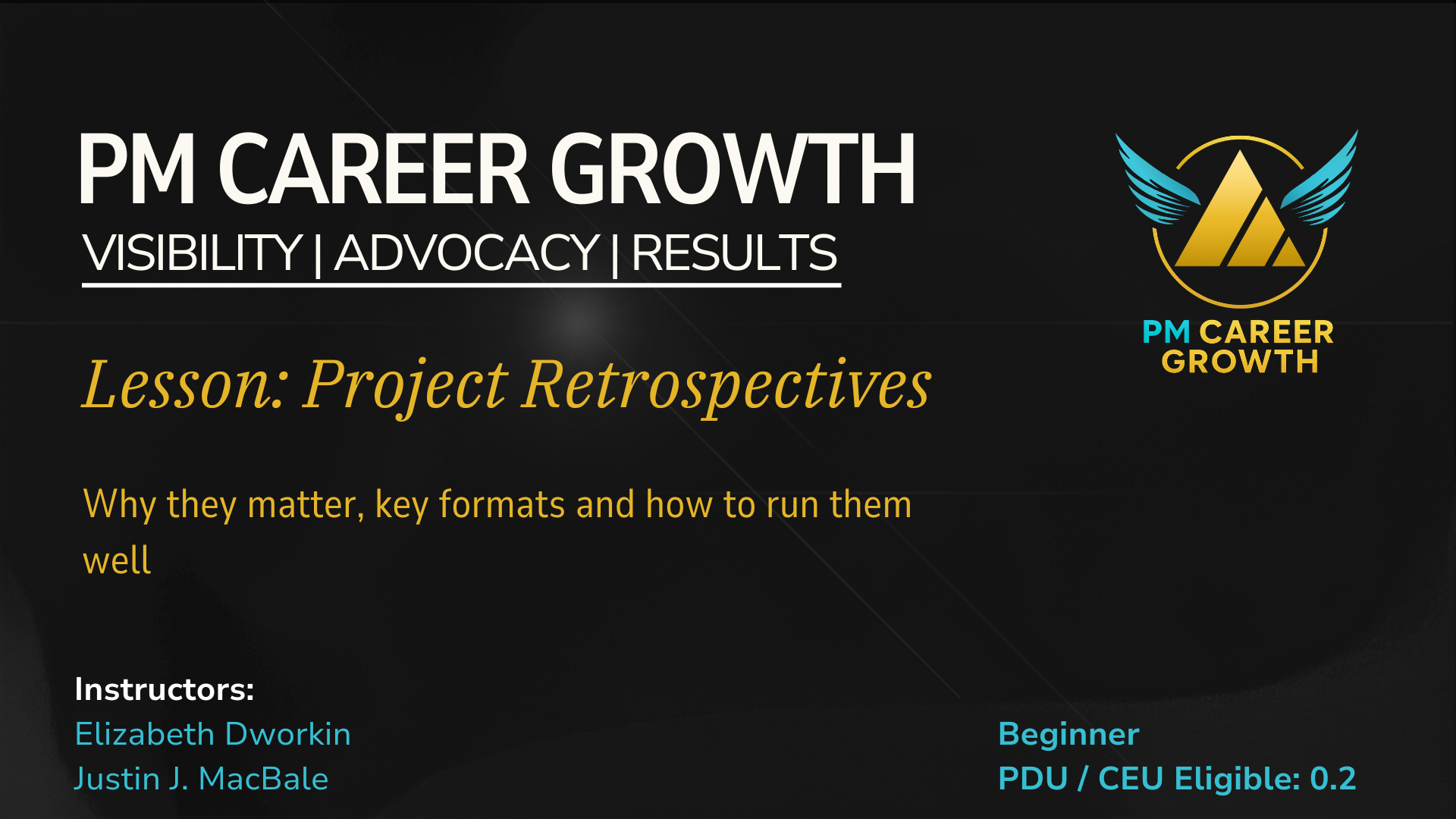 PM CAREER GROWTH

VISIBILITY | ADVOCACY | RESULTS

PM CAREER GROWTH

Lesson: Project Retrospectives

Why they matter, key formats and how to run them well

Instructors:
Elizabeth Dworkin
Justin J. MacBale

Beginner
PDU / CEU Eligible: 0.2